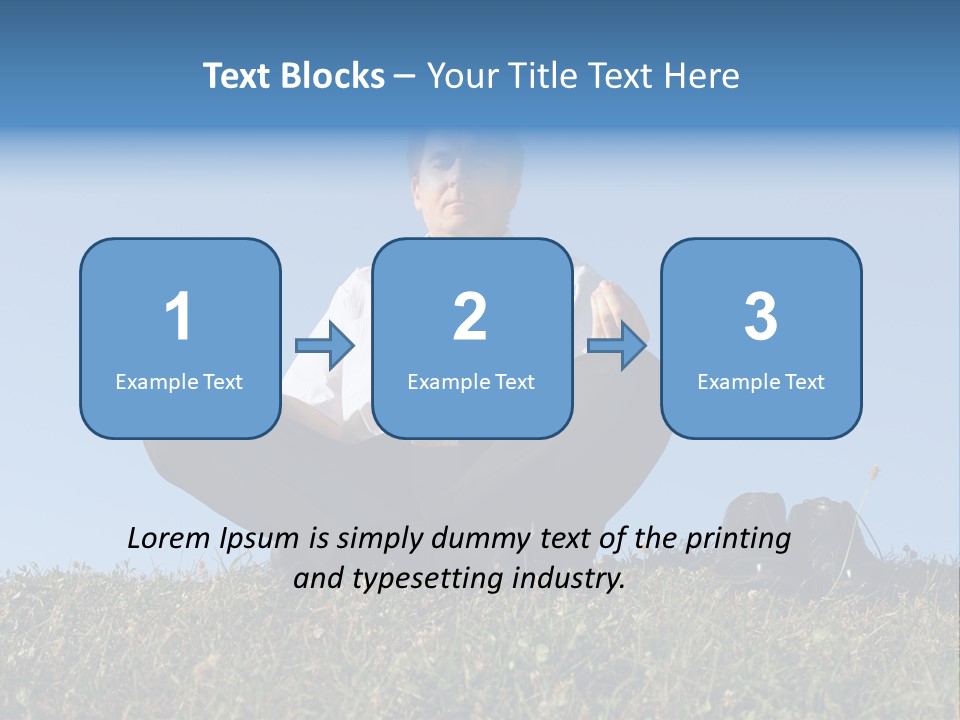 Text Blocks – Your Title Text Here

1
Example Text

2
Example Text

3
Example Text

Lorem Ipsum is simply dummy text of the printing and typesetting industry.